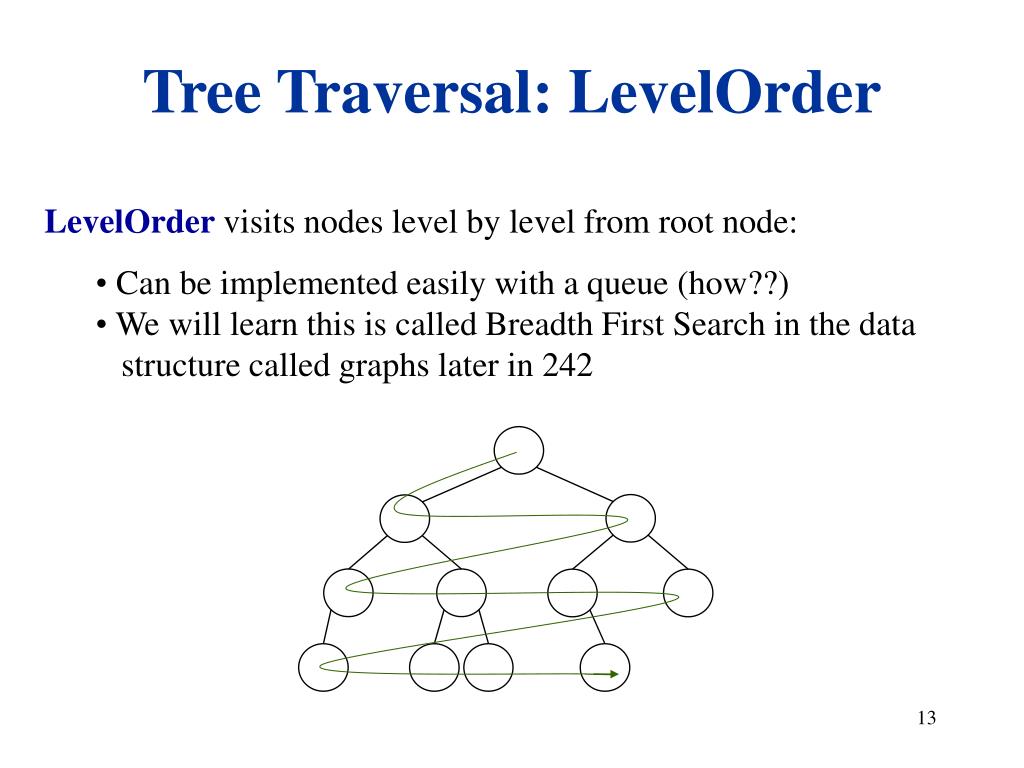 Tree Traversal: LevelOrder

LevelOrder visits nodes level by level from root node:

• Can be implemented easily with a queue (how??)
• We will learn this is called Breadth First Search in the data structure called graphs later in 242

13